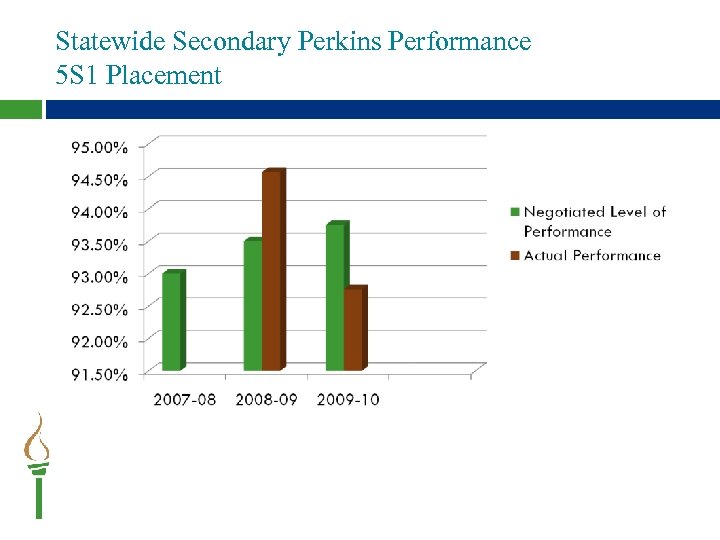 Statewide Secondary Perkins Performance
5S1 Placement

95.00%
94.50%
94.00%
93.50%
93.00%
92.50%
92.00%
91.50%

2007-08 2008-09 2009-10

Negotiated Level of Performance
Actual Performance